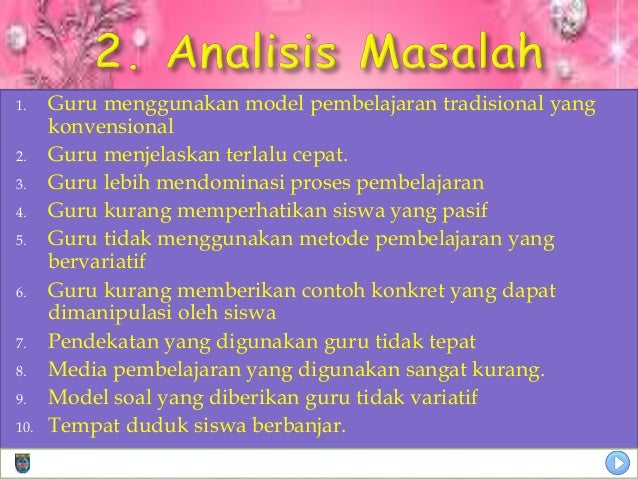 2. Analisis Masalah

1. Guru menggunakan model pembelajaran tradisional yang konvensional
2. Guru menjelaskan terlalu cepat.
3. Guru lebih mendominasi proses pembelajaran
4. Guru kurang memperhatikan siswa yang pasif
5. Guru tidak menggunakan metode pembelajaran yang bervariatif
6. Guru kurang memberikan contoh konkret yang dapat dimanipulasi oleh siswa
7. Pendekatan yang digunakan guru tidak tepat
8. Media pembelajaran yang digunakan sangat kurang.
9. Model soal yang diberikan guru tidak variatif
10. Tempat duduk siswa berbanjar.